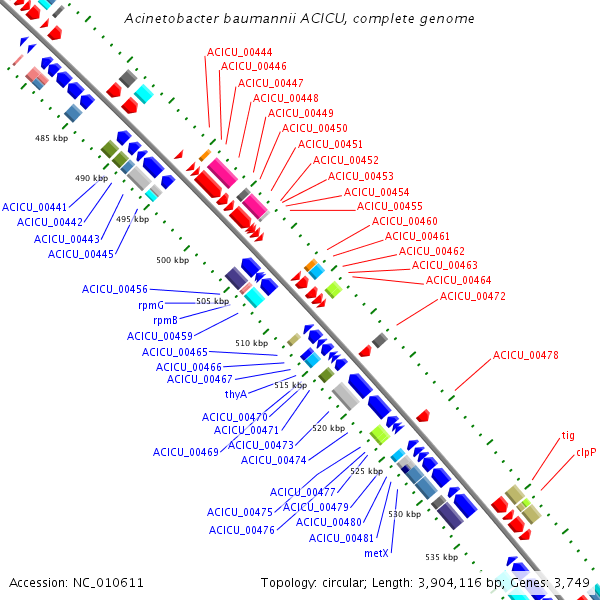 Acinetobacter baumannii ACICU, complete genome

ACICU_00444
ACICU_00446
ACICU_00447
ACICU_00448
ACICU_00449
ACICU_00450
ACICU_00451
ACICU_00452
ACICU_00453
ACICU_00454
ACICU_00455
ACICU_00460
ACICU_00461
ACICU_00462
ACICU_00463
ACICU_00464
ACICU_00472
ACICU_00478
tig
clpP

485 kbp
490 kbp
495 kbp
500 kbp
505 kbp
510 kbp
515 kbp
520 kbp
525 kbp
530 kbp
535 kbp

ACICU_00441
ACICU_00442
ACICU_00443
ACICU_00445
ACICU_00456
rpmG
rpmB
ACICU_00459
ACICU_00465
ACICU_00466
ACICU_00467
thyA
ACICU_00470
ACICU_00471
ACICU_00469
ACICU_00473
ACICU_00474
ACICU_00477
ACICU_00475
ACICU_00479
ACICU_00476
ACICU_00480
ACICU_00481
metX

Accession: NC_010611
Topology: circular; Length: 3,904,116 bp; Genes: 3,749